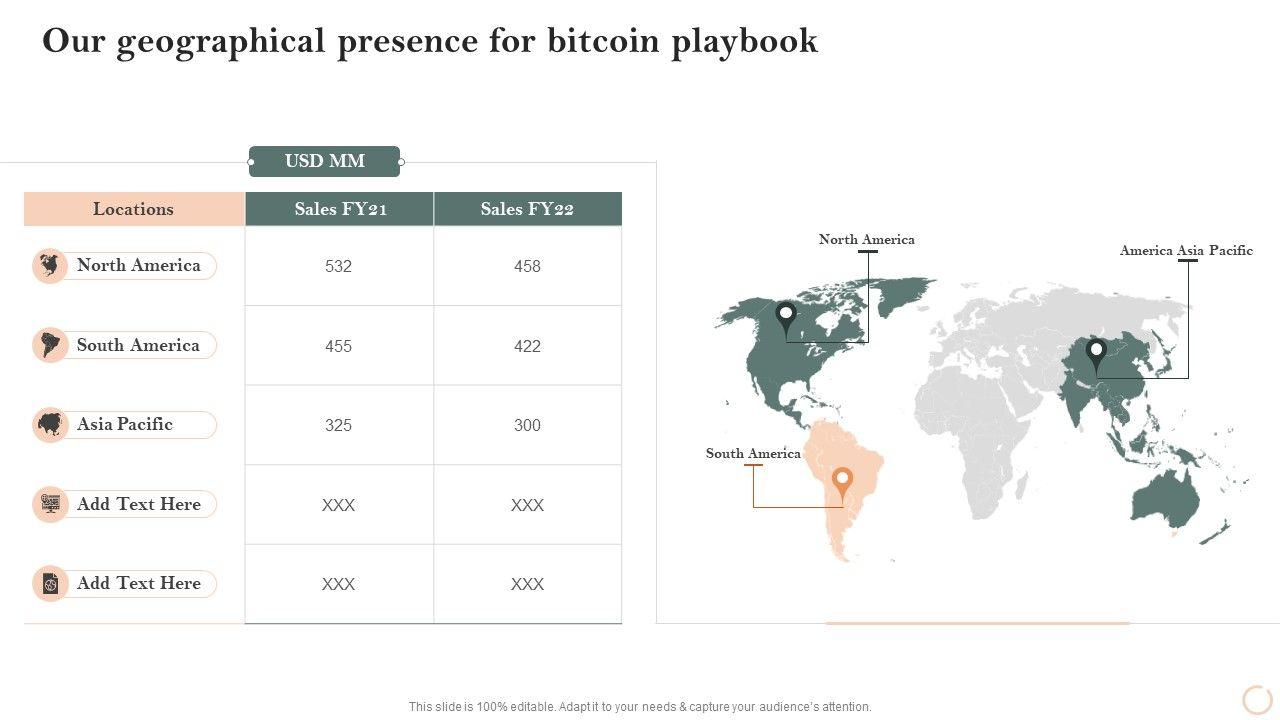 Our geographical presence for bitcoin playbook

USD MM

| Locations | Sales FY21 | Sales FY22 |
|---|---|---|
| North America | 532 | 458 |
| South America | 455 | 422 |
| Asia Pacific | 325 | 300 |
| Add Text Here | XXX | XXX |
| Add Text Here | XXX | XXX |

North America

America Asia Pacific

South America

This slide is 100% editable. Adapt it to your needs & capture your audience's attention.